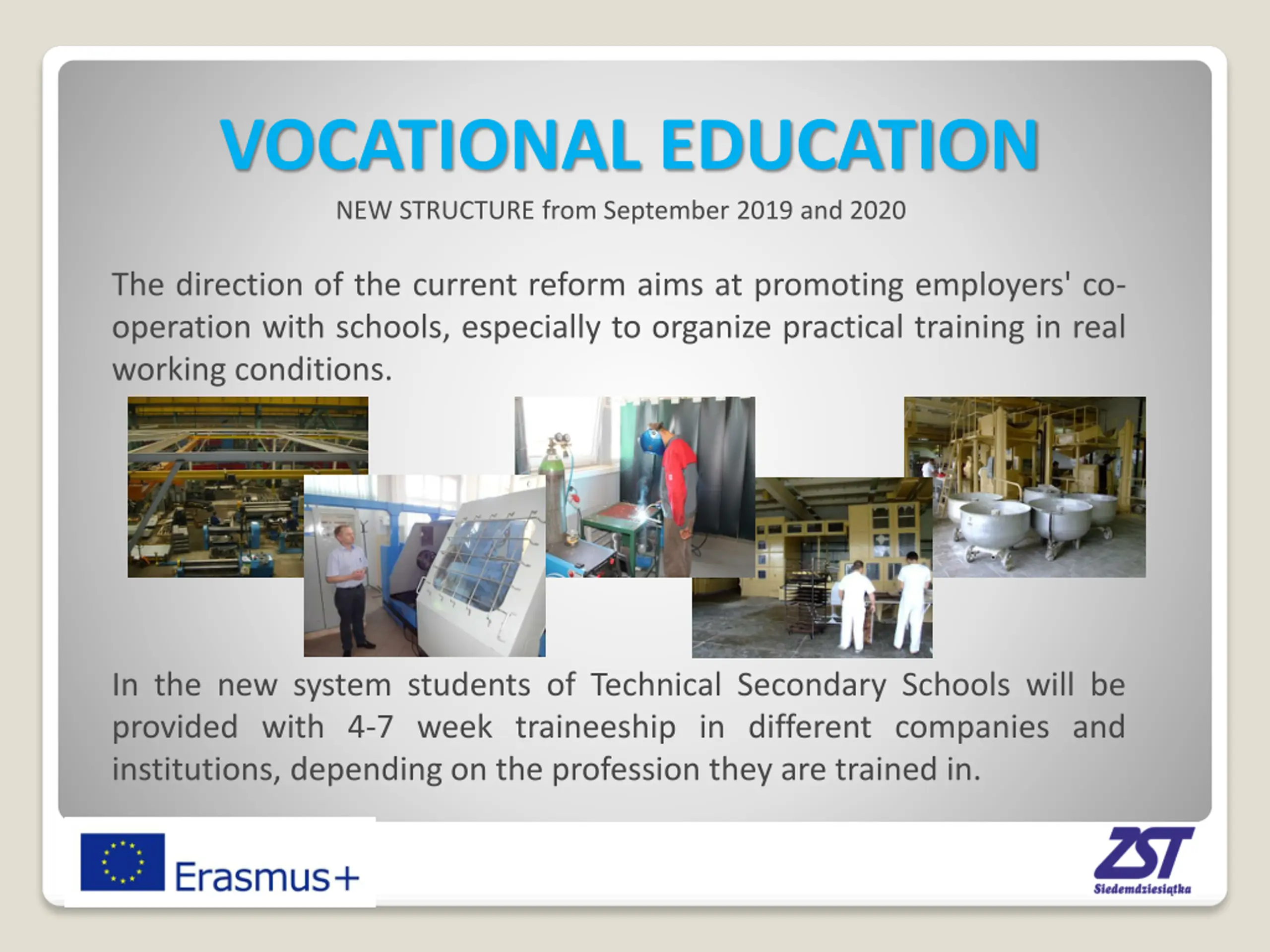 VOCATIONAL EDUCATION

NEW STRUCTURE from September 2019 and 2020

The direction of the current reform aims at promoting employers' co-operation with schools, especially to organize practical training in real working conditions.

In the new system students of Technical Secondary Schools will be provided with 4-7 week traineeship in different companies and institutions, depending on the profession they are trained in.

Erasmus+

ZST
Siedemdziesiątka